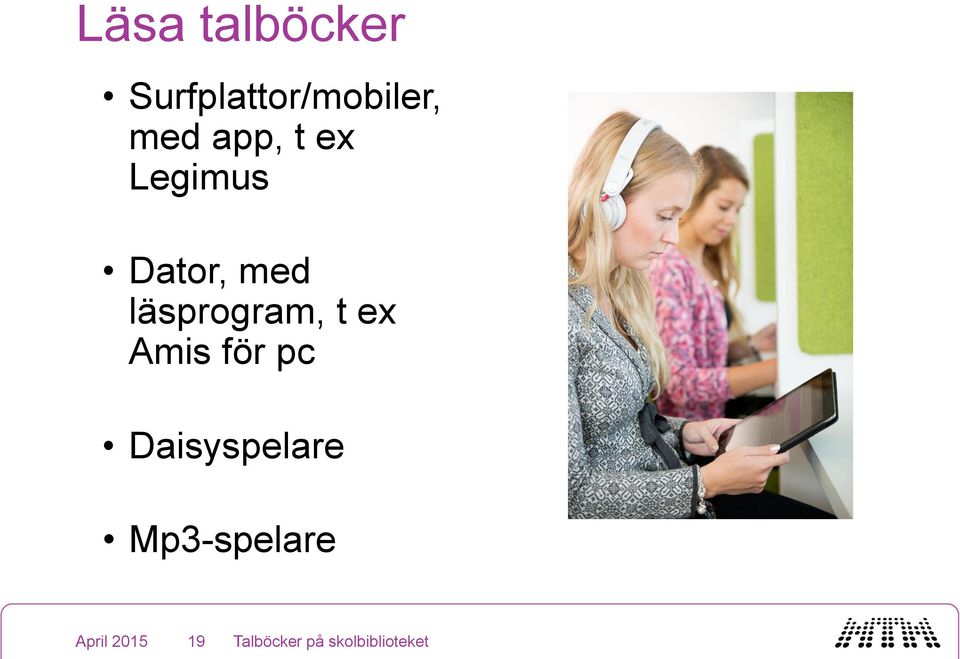 Läsa talböcker

• Surfplattor/mobiler, med app, t ex Legimus

• Dator, med läsprogram, t ex Amis för pc

• Daisyspelare

• Mp3-spelare

April 2015 19 Talböcker på skolbiblioteket

MTM